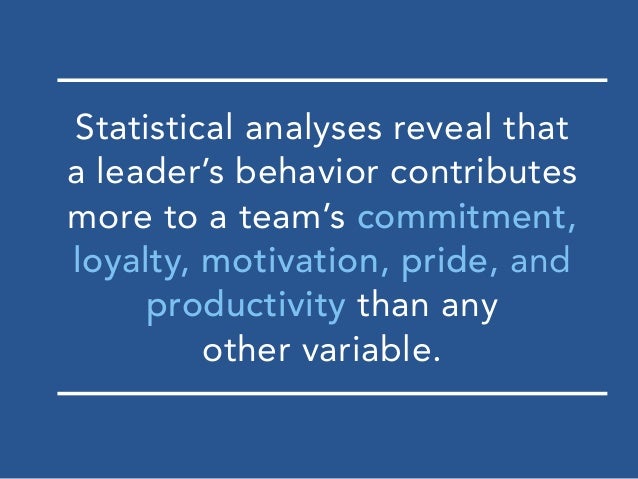 Statistical analyses reveal that a leader’s behavior contributes more to a team’s commitment, loyalty, motivation, pride, and productivity than any other variable.